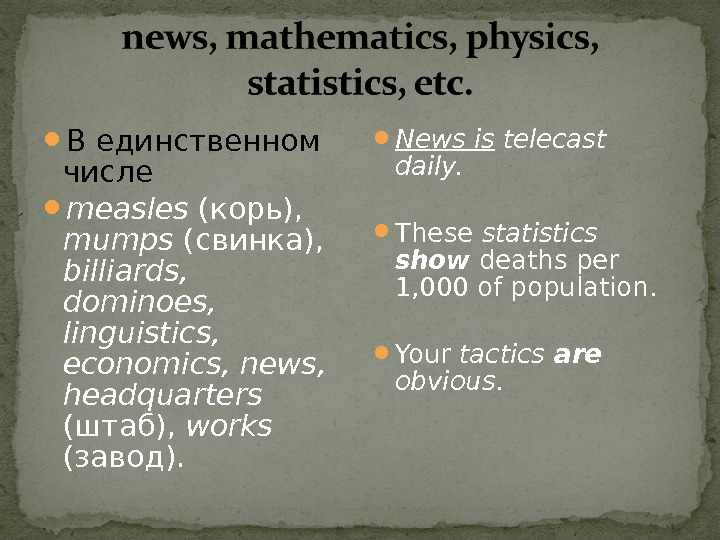 news, mathematics, physics, statistics, etc.

В единственном числе

measles (корь), mumps (свинка), billiards, dominoes, linguistics, economics, news, headquarters (штаб), works (завод).

News is telecast daily.

These statistics show deaths per 1,000 of population.

Your tactics are obvious.